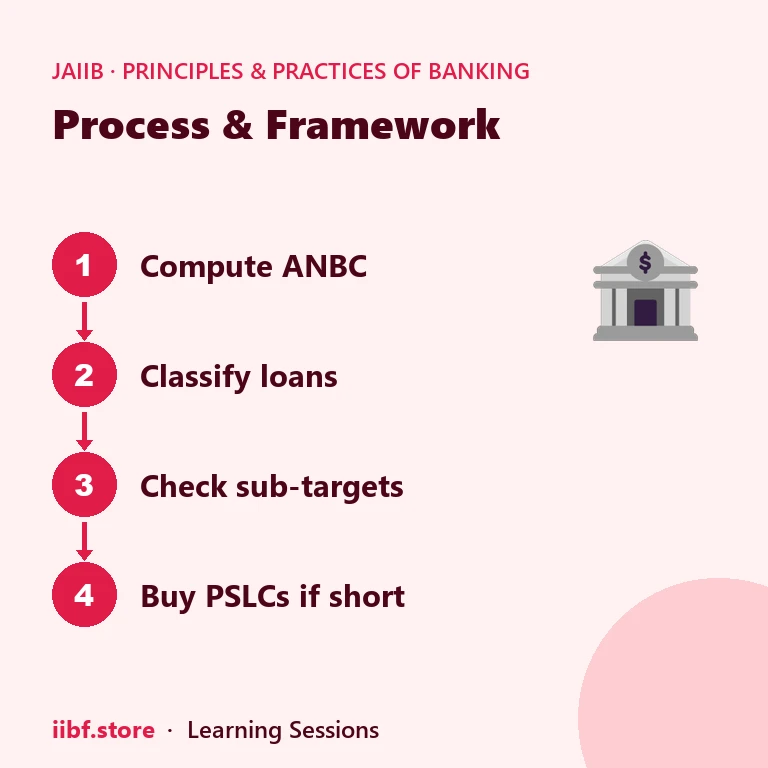 JAIIB · PRINCIPLES & PRACTICES OF BANKING

Process & Framework

1 Compute ANBC

2 Classify loans

3 Check sub-targets

4 Buy PSLCs if short

$

iibf.store · Learning Sessions